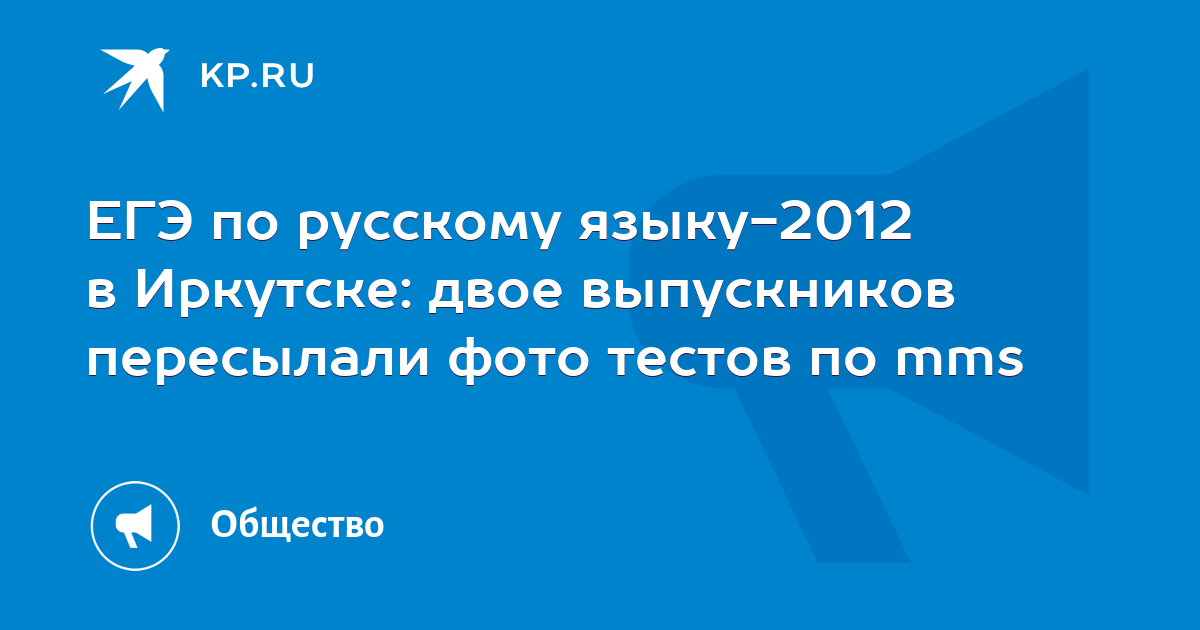 KP.RU

ЕГЭ по русскому языку-2012 в Иркутске: двое выпускников пересылали фото тестов по mms

Общество